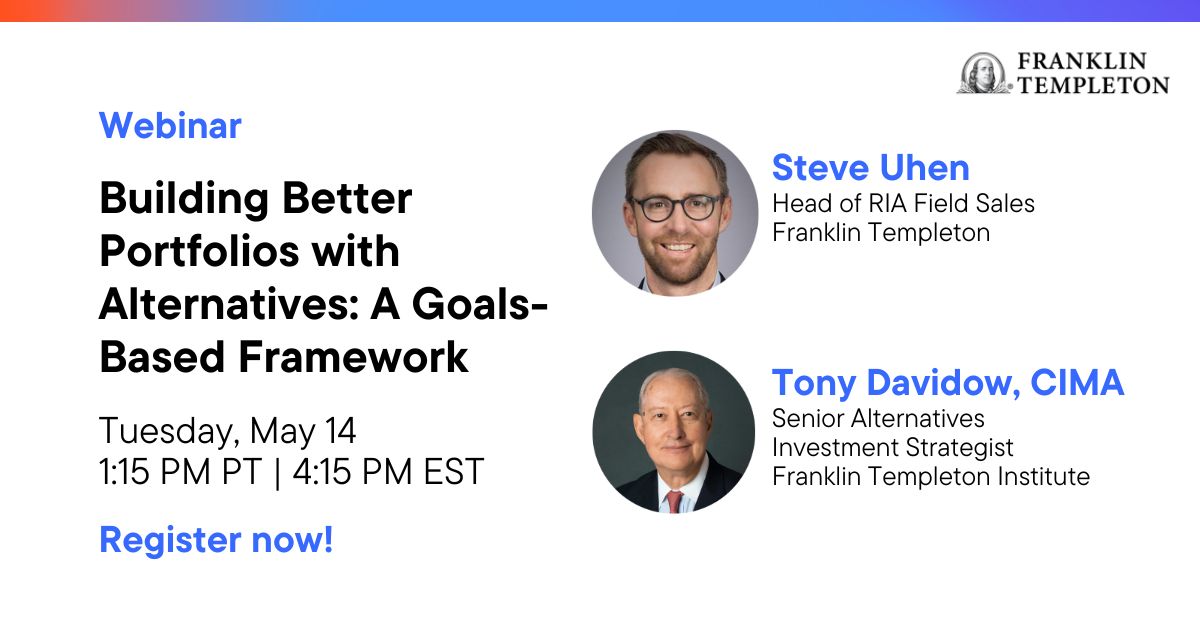 FRANKLIN TEMPLETON

Webinar

Building Better Portfolios with Alternatives: A Goals-Based Framework

Tuesday, May 14
1:15 PM PT | 4:15 PM EST

Register now!

Steve Uhen
Head of RIA Field Sales
Franklin Templeton

Tony Davidow, CIMA
Senior Alternatives Investment Strategist
Franklin Templeton Institute